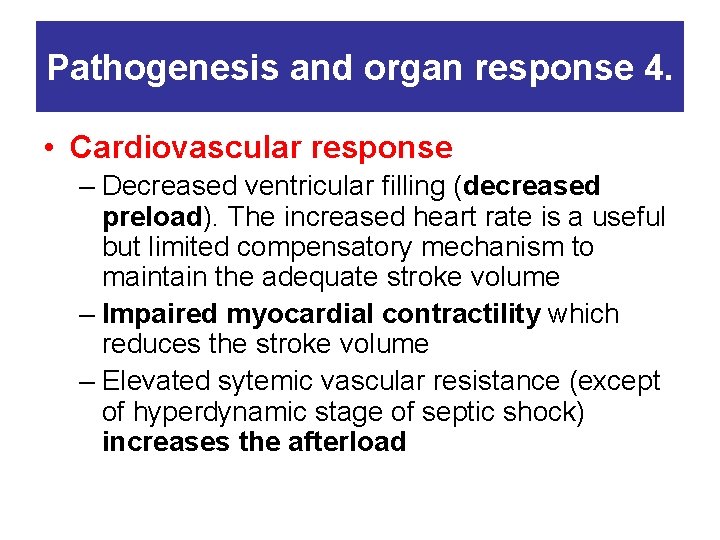 Pathogenesis and organ response 4.

• Cardiovascular response

– Decreased ventricular filling (decreased preload). The increased heart rate is a useful but limited compensatory mechanism to maintain the adequate stroke volume

– Impaired myocardial contractility which reduces the stroke volume

– Elevated sytemic vascular resistance (except of hyperdynamic stage of septic shock) increases the afterload